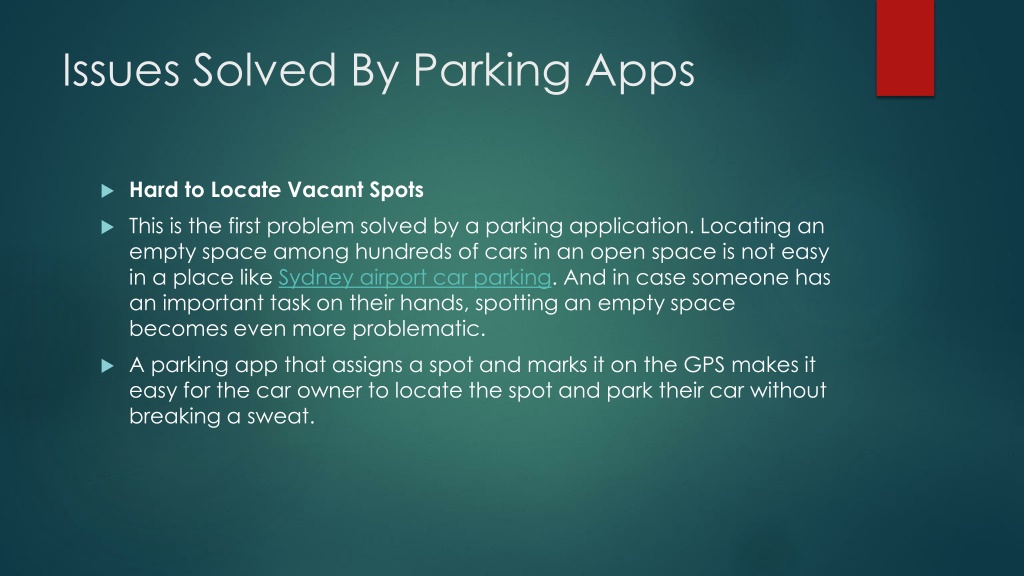 Issues Solved By Parking Apps

Hard to Locate Vacant Spots

This is the first problem solved by a parking application. Locating an empty space among hundreds of cars in an open space is not easy in a place like Sydney airport car parking. And in case someone has an important task on their hands, spotting an empty space becomes even more problematic.

A parking app that assigns a spot and marks it on the GPS makes it easy for the car owner to locate the spot and park their car without breaking a sweat.